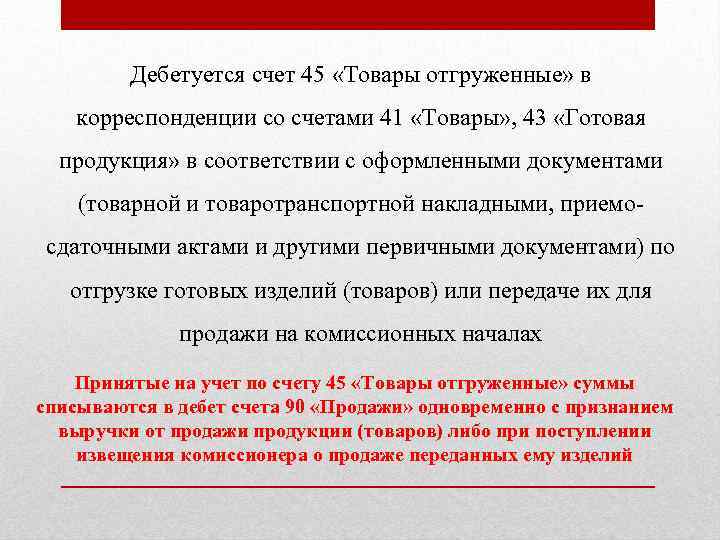 Дебетуется счет 45 «Товары отгруженные» в корреспонденции со счетами 41 «Товары», 43 «Готовая продукция» в соответствии с оформленными документами (товарной и товаротранспортной накладными, приемо-сдаточными актами и другими первичными документами) по отгрузке готовых изделий (товаров) или передаче их для продажи на комиссионных началах

Принятые на учет по счету 45 «Товары отгруженные» суммы списываются в дебет счета 90 «Продажи» одновременно с признанием выручки от продажи продукции (товаров) либо при поступлении извещения комиссионера о продаже переданных ему изделий